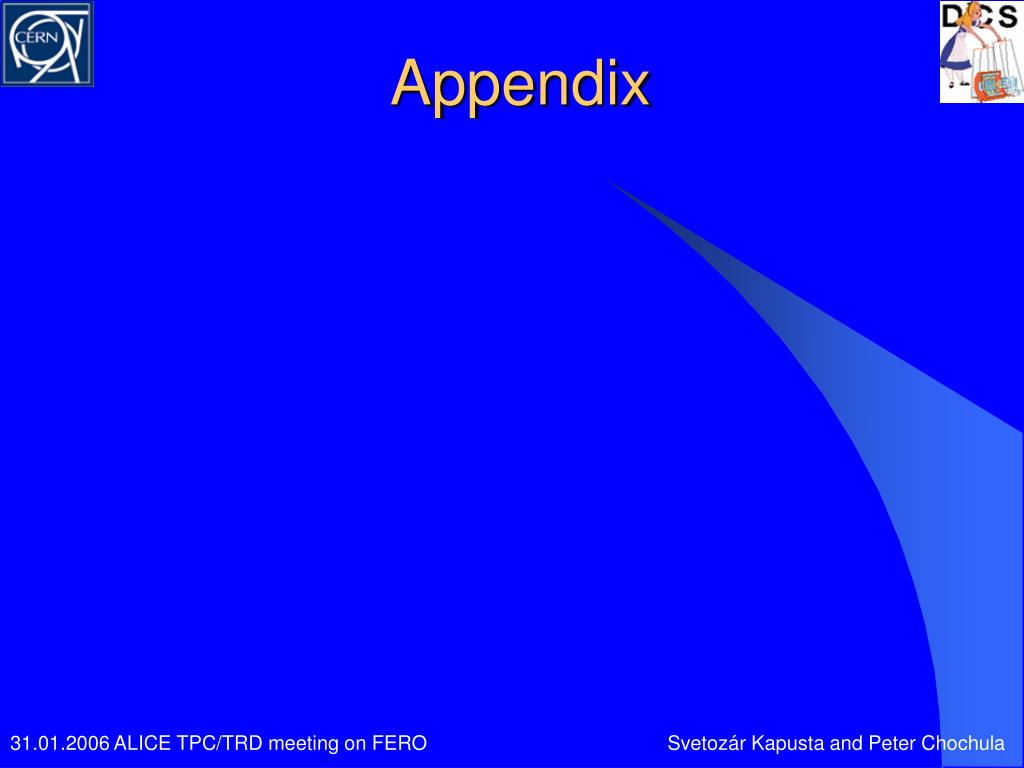 CERN

DCS

Appendix

31.01.2006 ALICE TPC/TRD meeting on FERO

Svetozár Kapusta and Peter Chochula